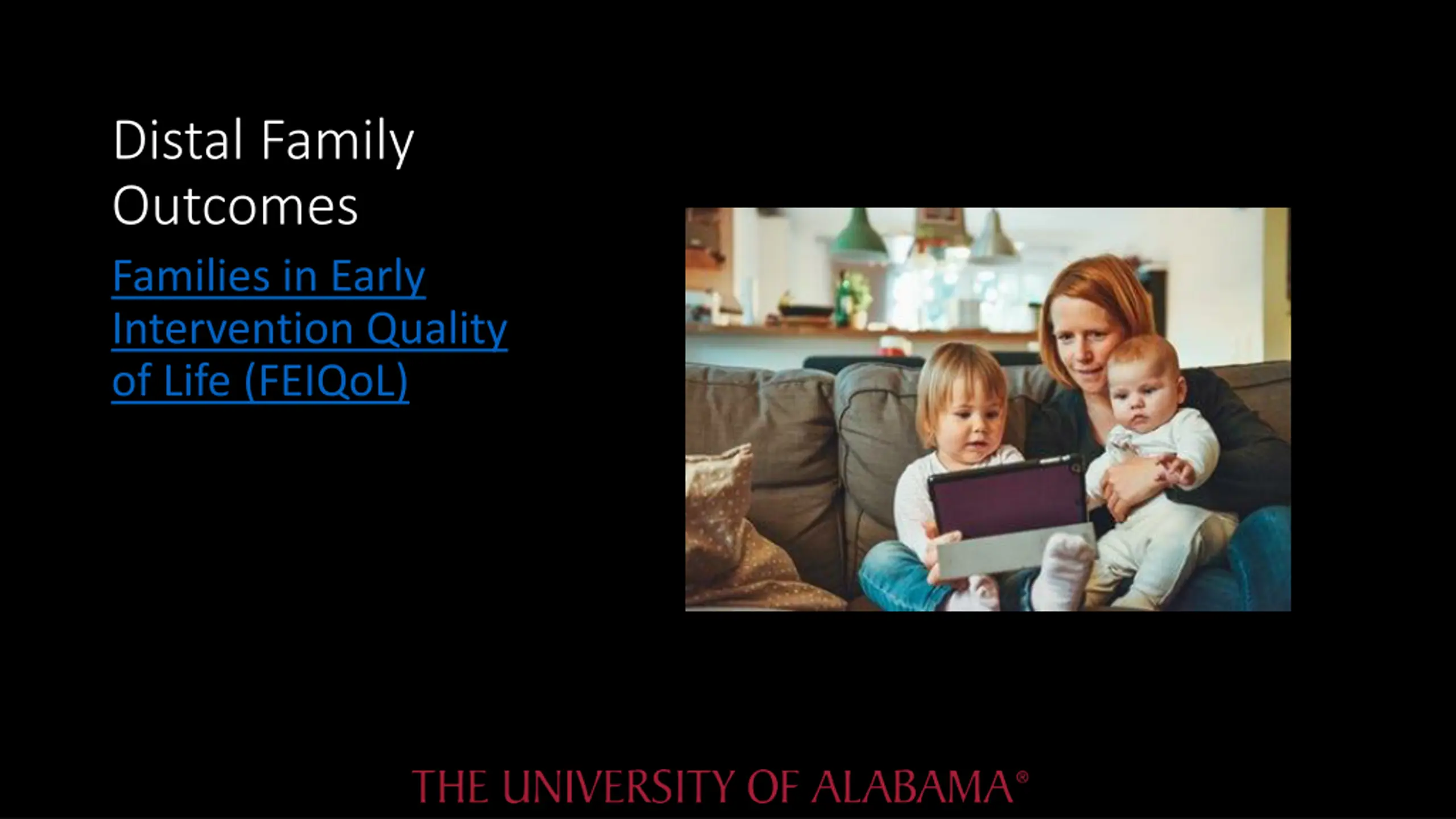 Distal Family Outcomes

Families in Early Intervention Quality of Life (FEIQoL)

THE UNIVERSITY OF ALABAMA®